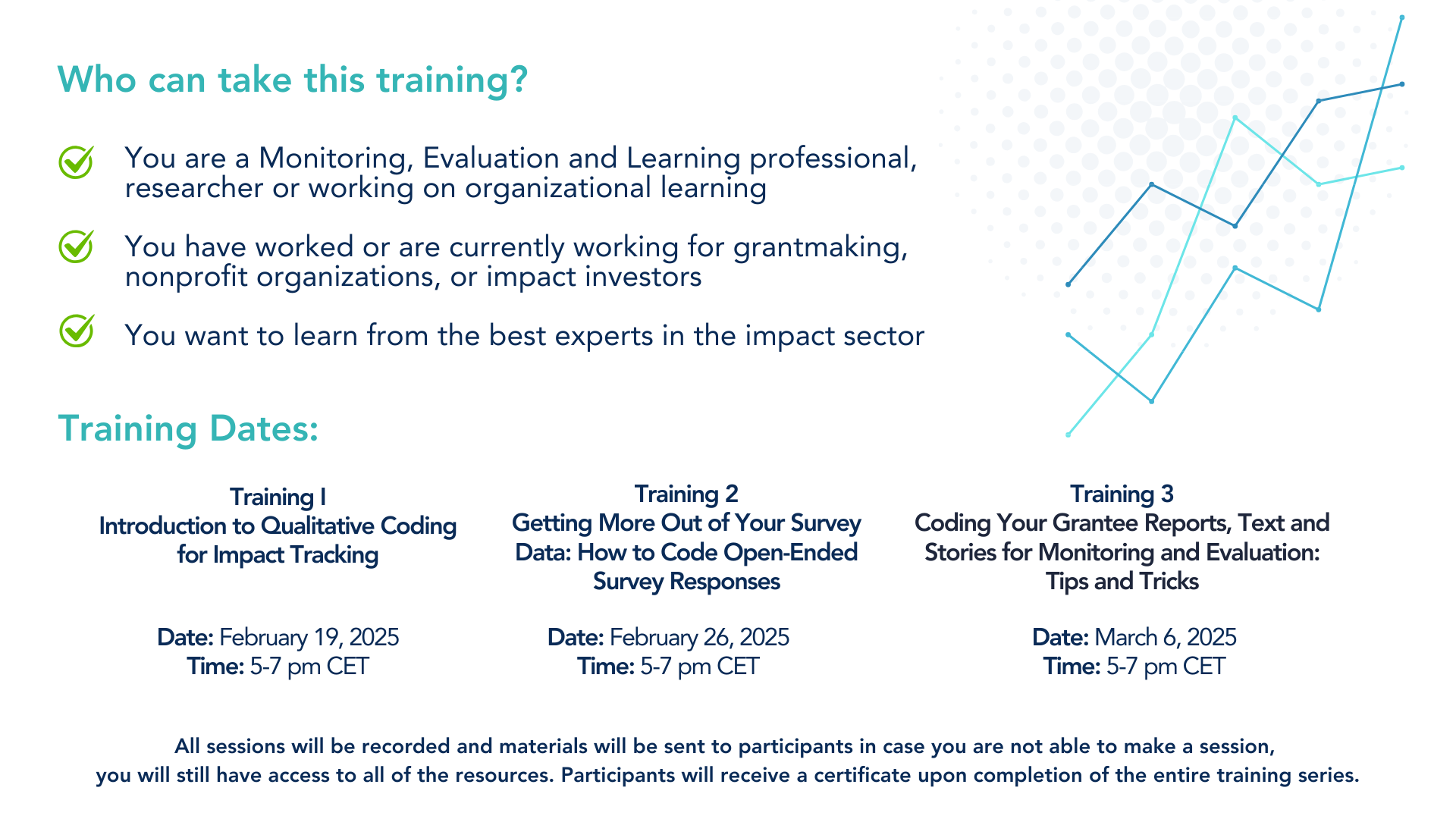 Who can take this training?

You are a Monitoring, Evaluation and Learning professional, researcher or working on organizational learning

You have worked or are currently working for grantmaking, nonprofit organizations, or impact investors

You want to learn from the best experts in the impact sector

Training Dates:

Training I
Introduction to Qualitative Coding for Impact Tracking

Date: February 19, 2025
Time: 5-7 pm CET

Training 2
Getting More Out of Your Survey Data: How to Code Open-Ended Survey Responses

Date: February 26, 2025
Time: 5-7 pm CET

Training 3
Coding Your Grantee Reports, Text and Stories for Monitoring and Evaluation: Tips and Tricks

Date: March 6, 2025
Time: 5-7 pm CET

All sessions will be recorded and materials will be sent to participants in case you are not able to make a session, you will still have access to all of the resources. Participants will receive a certificate upon completion of the entire training series.